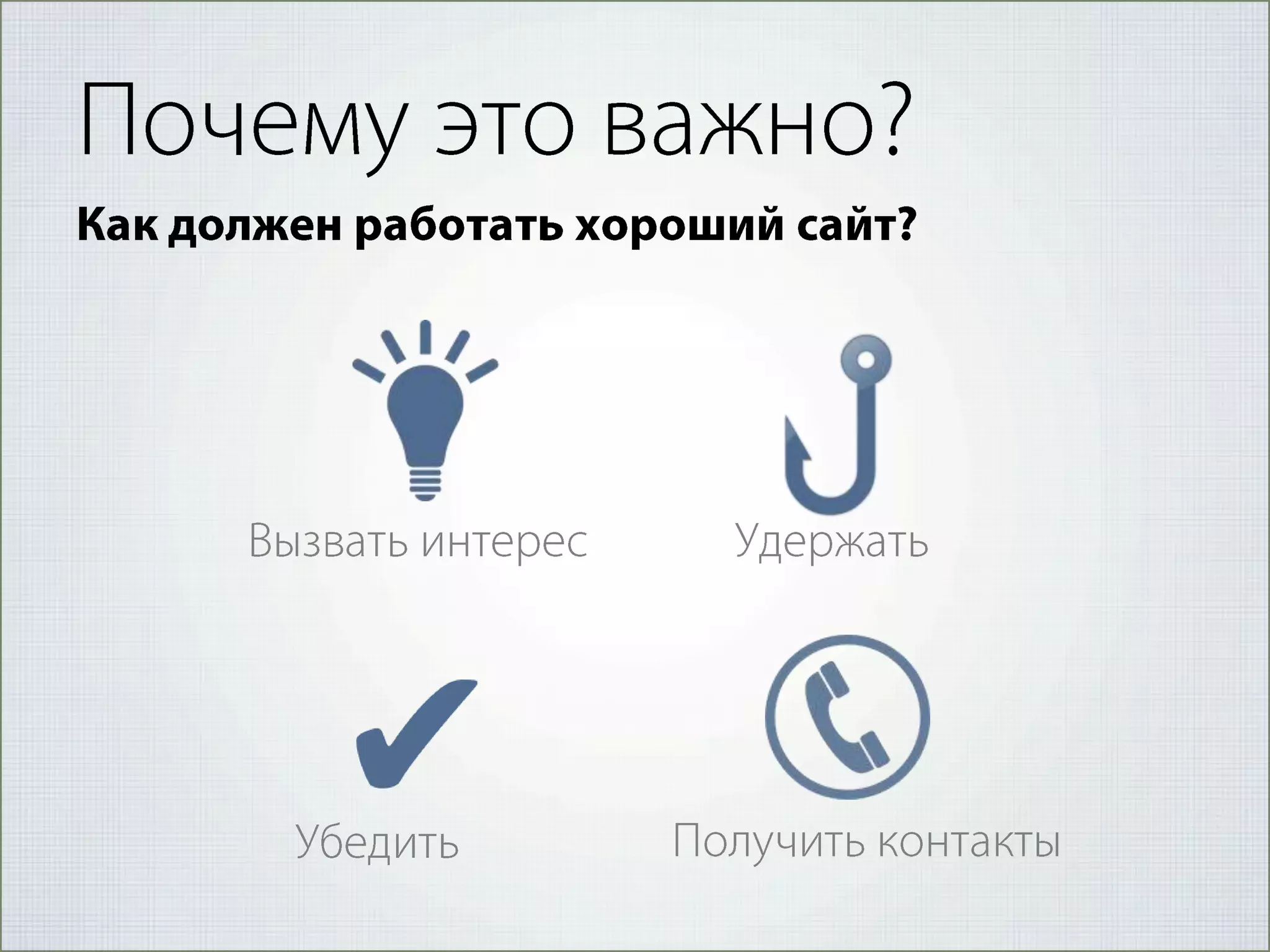 Почему это важно?

Как должен работать хороший сайт?

Вызвать интерес

Удержать

Убедить

Получить контакты